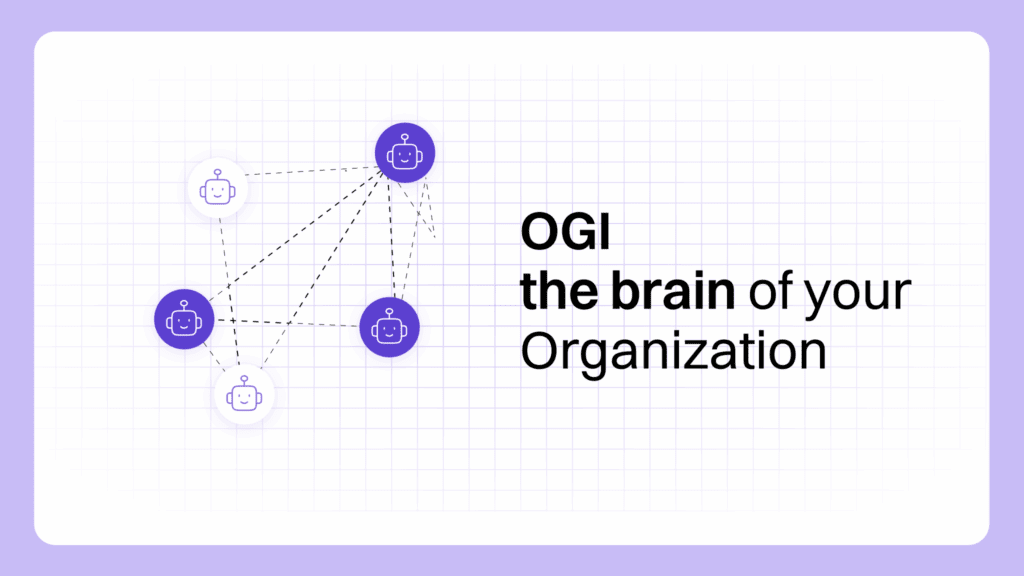 OGI
the brain of your Organization